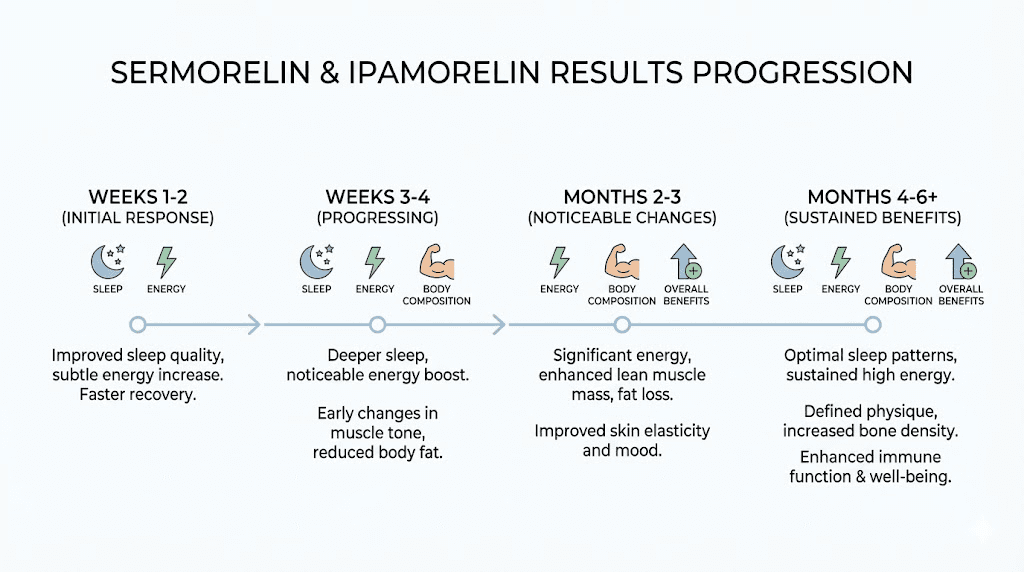 SERMORELIN & IPAMORELIN RESULTS PROGRESSION

WEEKS 1-2
(INITIAL RESPONSE)

SLEEP ENERGY

Improved sleep quality, subtle energy increase. Faster recovery.

WEEKS 3-4
(PROGRESSING)

SLEEP ENERGY BODY COMPOSITION

Deeper sleep, noticeable energy boost.

Early changes in muscle tone, reduced body fat.

MONTHS 2-3
(NOTICEABLE CHANGES)

ENERGY BODY COMPOSITION OVERALL BENEFITS

Significant energy, enhanced lean muscle mass, fat loss.

Improved skin elasticity and mood.

MONTHS 4-6+
(SUSTAINED BENEFITS)

SLEEP ENERGY BODY COMPOSITION OVERALL BENEFITS

Optimal sleep patterns, sustained high energy.

Defined physique, increased bone density.

Enhanced immune function & well-being.